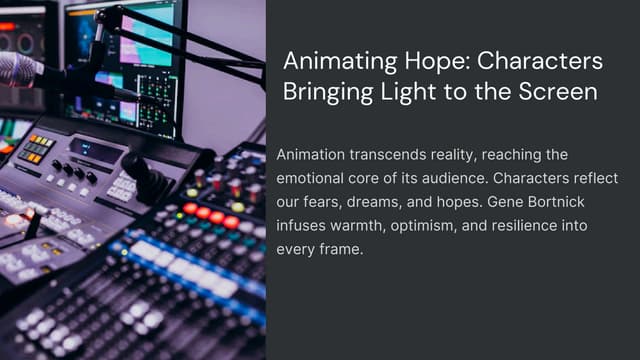 Animating Hope: Characters Bringing Light to the Screen

Animation transcends reality, reaching the emotional core of its audience. Characters reflect our fears, dreams, and hopes. Gene Bortnick infuses warmth, optimism, and resilience into every frame.